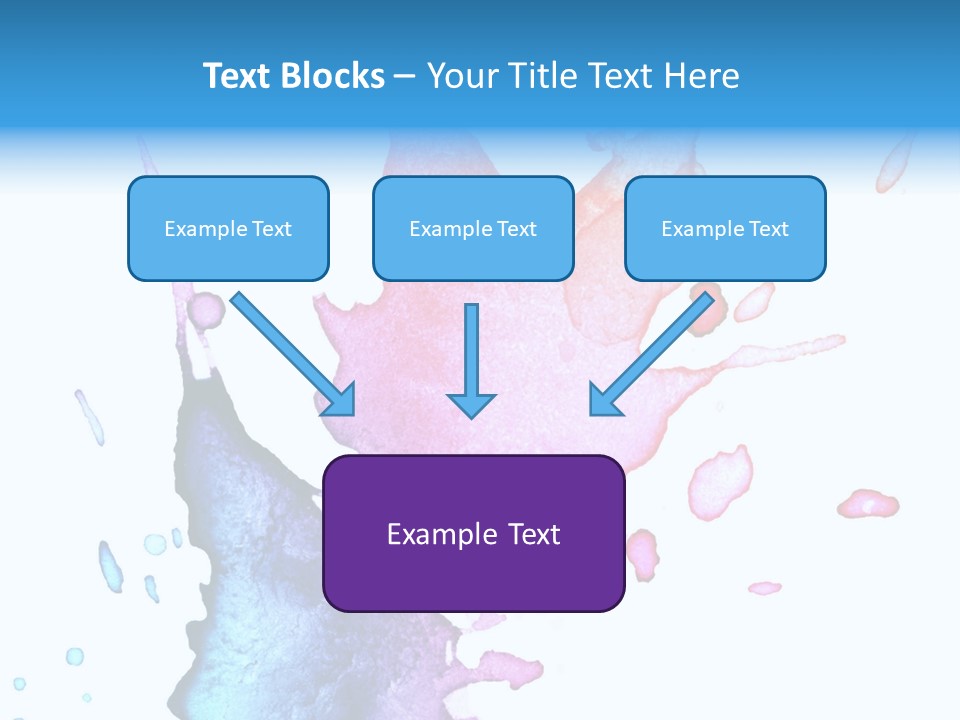 Text Blocks – Your Title Text Here

Example Text

Example Text

Example Text

Example Text